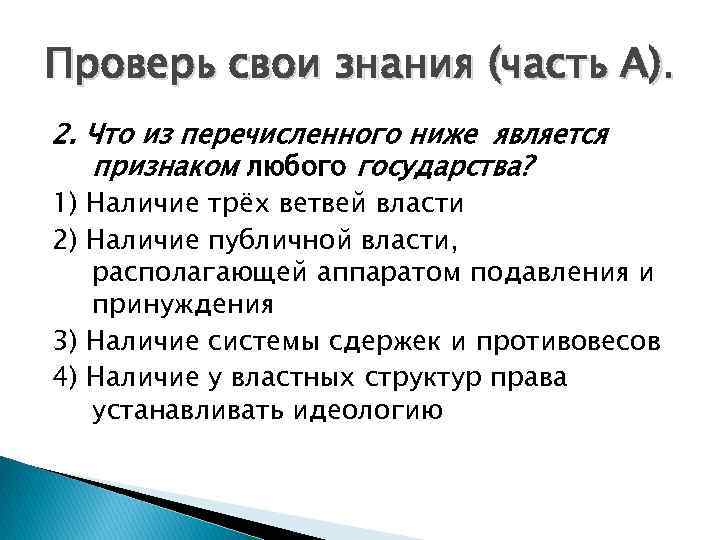 Проверь свои знания (часть А).

2. Что из перечисленного ниже является признаком любого государства?

1) Наличие трёх ветвей власти

2) Наличие публичной власти, располагающей аппаратом подавления и принуждения

3) Наличие системы сдержек и противовесов

4) Наличие у властных структур права устанавливать идеологию